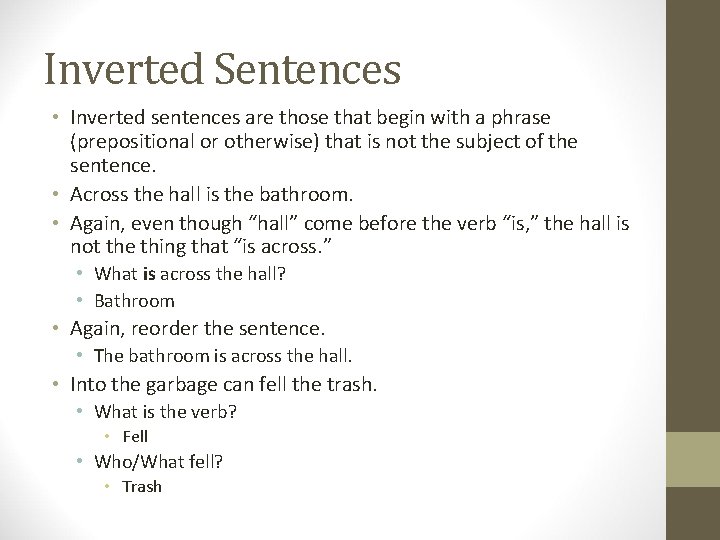 Inverted Sentences

• Inverted sentences are those that begin with a phrase (prepositional or otherwise) that is not the subject of the sentence.
• Across the hall is the bathroom.
• Again, even though "hall" come before the verb "is," the hall is not the thing that "is across."
  • What is across the hall?
  • Bathroom
• Again, reorder the sentence.
  • The bathroom is across the hall.
• Into the garbage can fell the trash.
  • What is the verb?
    • Fell
  • Who/What fell?
    • Trash